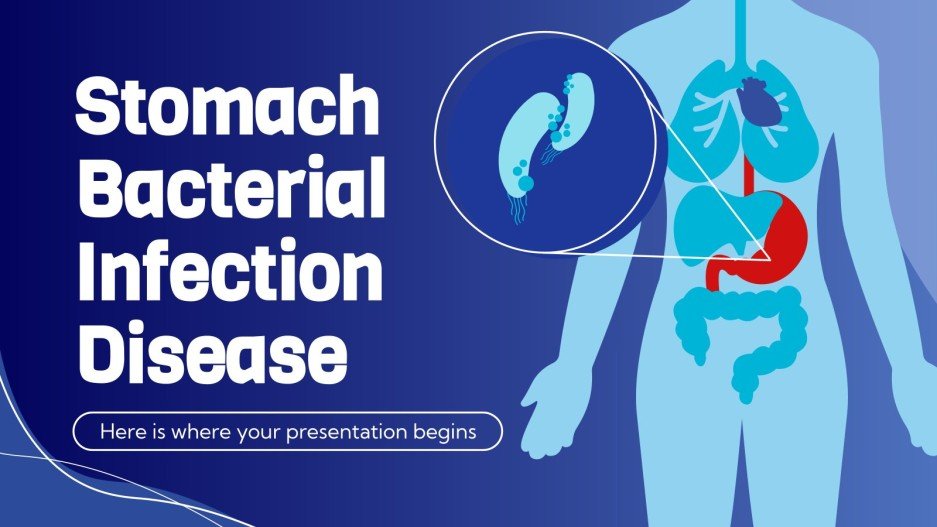 Stomach Bacterial Infection Disease

Here is where your presentation begins